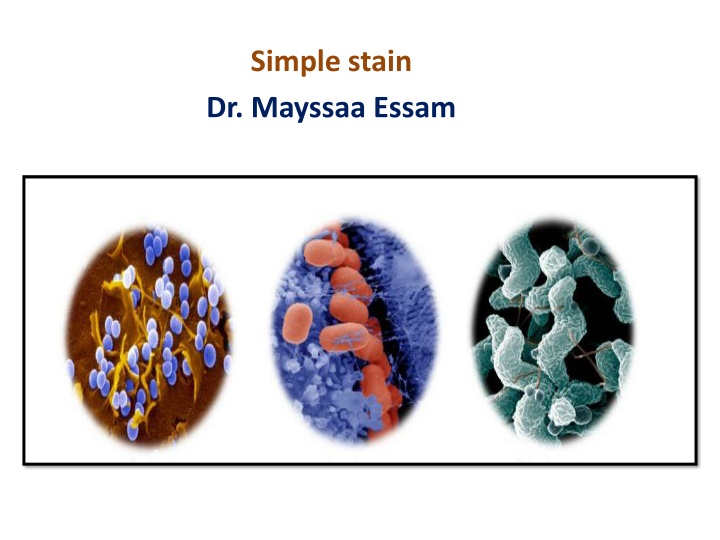 Simple stain

Dr. Mayssaa Essam